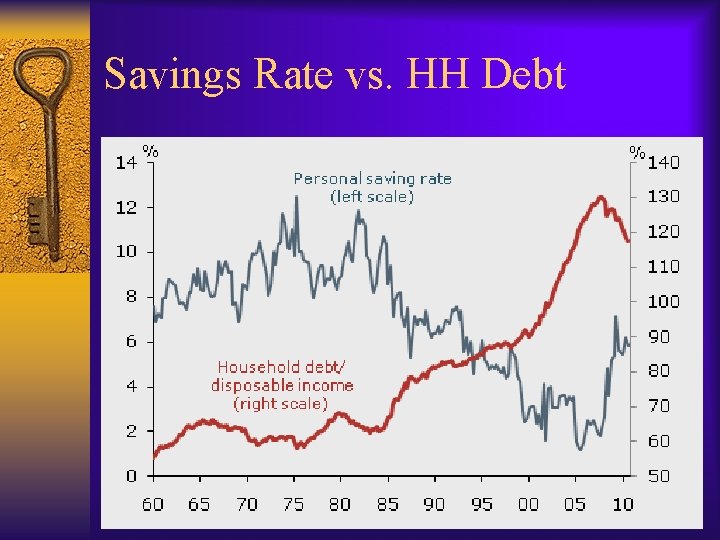 Savings Rate vs. HH Debt

%
14
12
10
8
6
4
2
0

%
140
130
120
110
100
90
80
70
60
50

Personal saving rate (left scale)

Household debt/ disposable income (right scale)

60 65 70 75 80 85 90 95 00 05 10